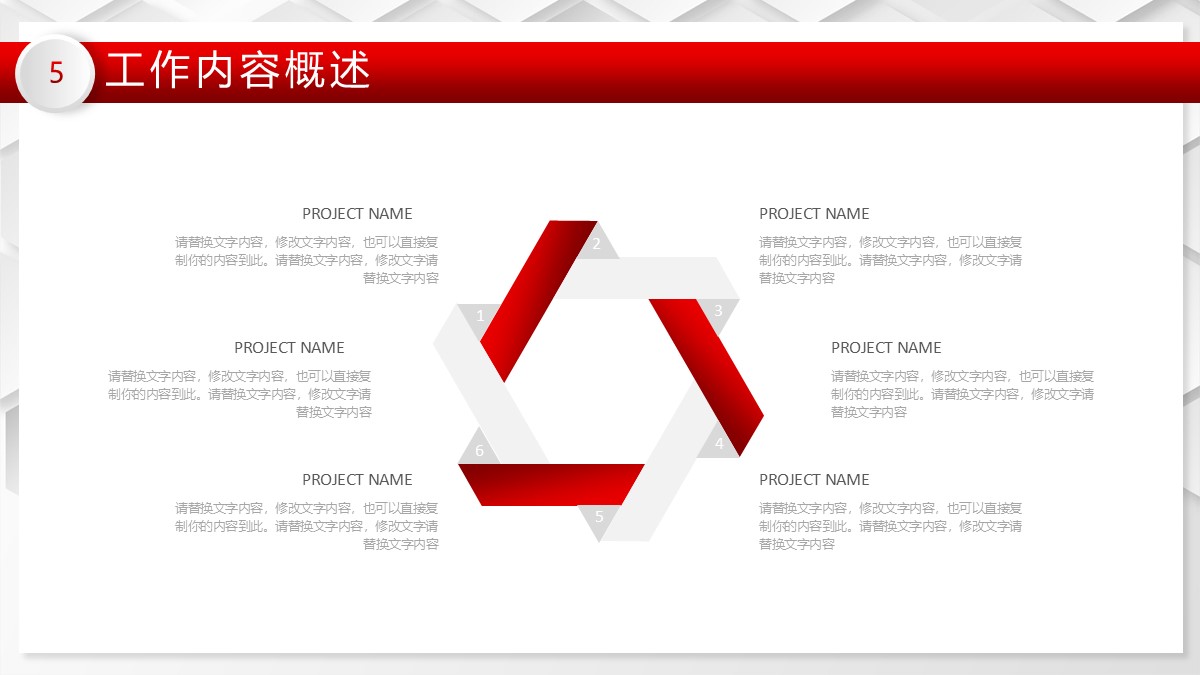 5 工作内容概述

PROJECT NAME
请替换文字内容，修改文字内容，也可以直接复制你的内容到此。请替换文字内容，修改文字请替换文字内容

PROJECT NAME
请替换文字内容，修改文字内容，也可以直接复制你的内容到此。请替换文字内容，修改文字请替换文字内容

PROJECT NAME
请替换文字内容，修改文字内容，也可以直接复制你的内容到此。请替换文字内容，修改文字请替换文字内容

1
2
3
4
5
6

PROJECT NAME
请替换文字内容，修改文字内容，也可以直接复制你的内容到此。请替换文字内容，修改文字请替换文字内容

PROJECT NAME
请替换文字内容，修改文字内容，也可以直接复制你的内容到此。请替换文字内容，修改文字请替换文字内容

PROJECT NAME
请替换文字内容，修改文字内容，也可以直接复制你的内容到此。请替换文字内容，修改文字请替换文字内容